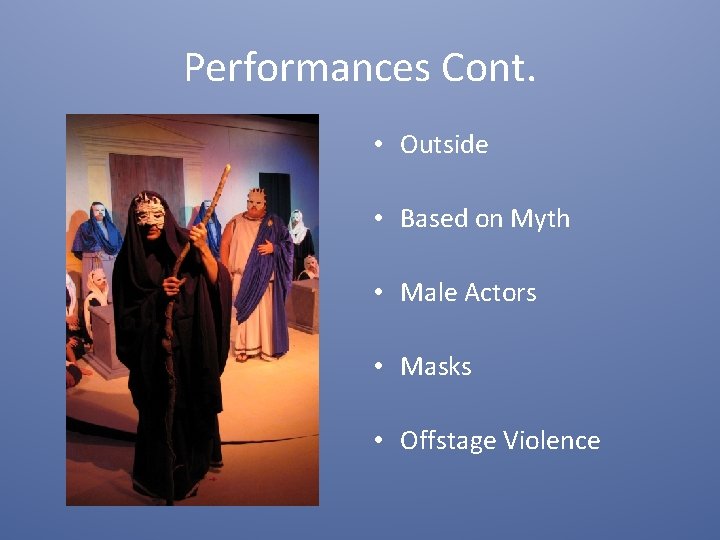 Performances Cont.

• Outside

• Based on Myth

• Male Actors

• Masks

• Offstage Violence